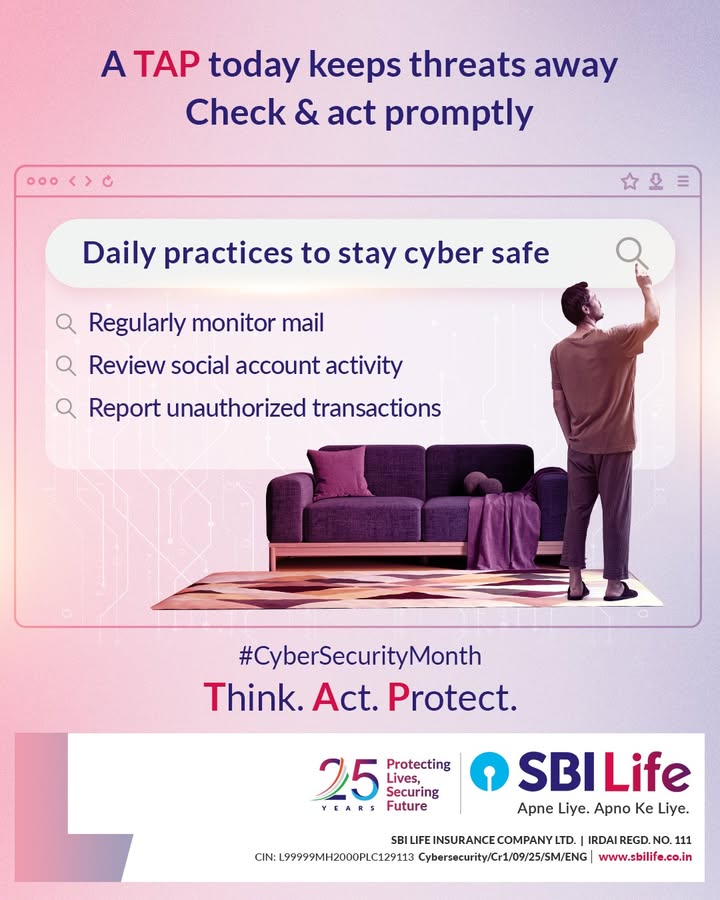 A TAP today keeps threats away
Check & act promptly

Daily practices to stay cyber safe

Regularly monitor mail
Review social account activity
Report unauthorized transactions

#CyberSecurityMonth
Think. Act. Protect.

25 YEARS Protecting Lives, Securing Future

SBI Life
Apne Liye. Apno Ke Liye.

SBI LIFE INSURANCE COMPANY LTD. | IRDAI REGD. NO. 111
CIN: L99999MH2000PLC129113 Cybersecurity/Cr1/09/25/SM/ENG | www.sbilife.co.in